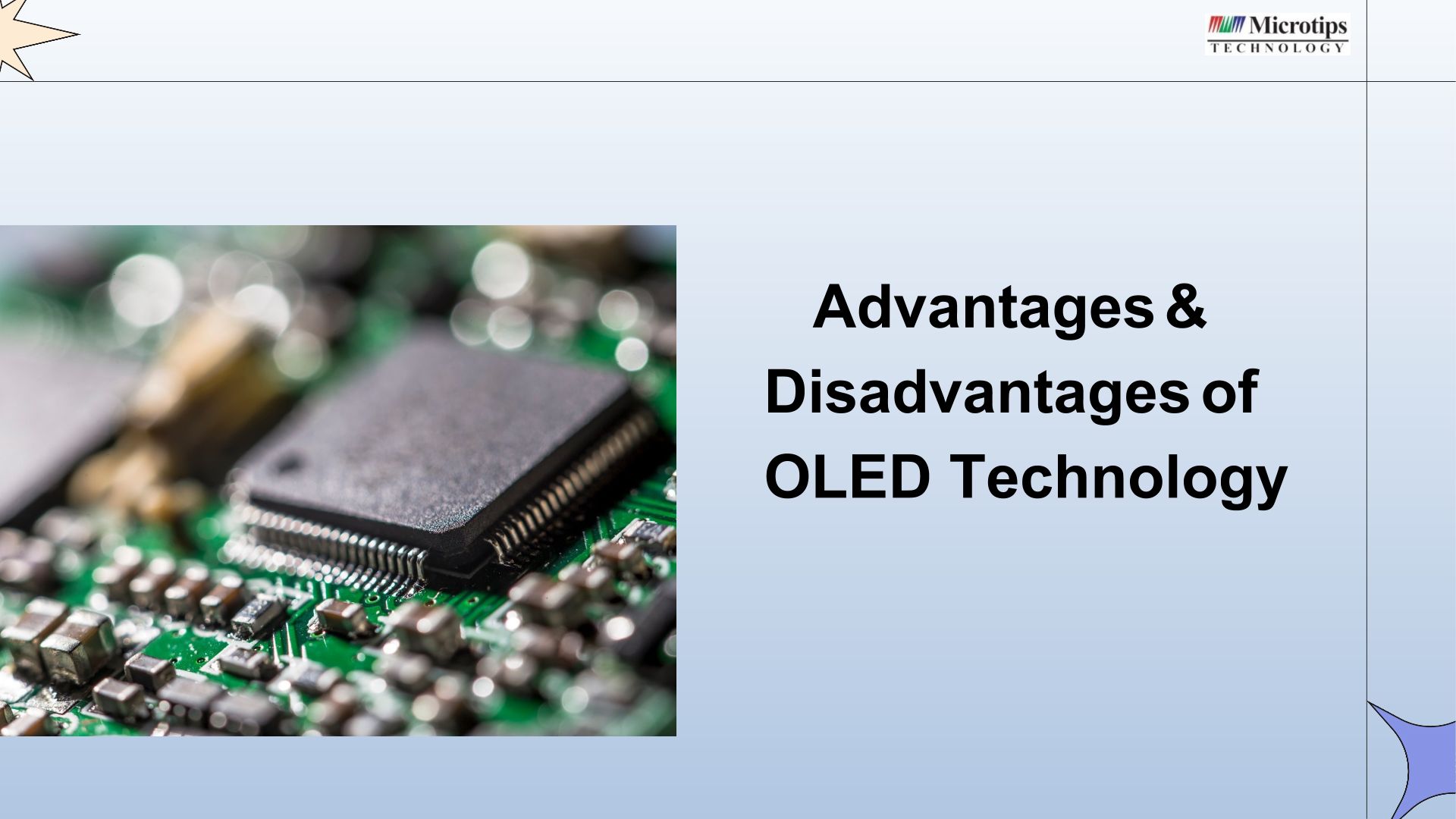 Microtips
TECHNOLOGY

Advantages & Disadvantages of OLED Technology